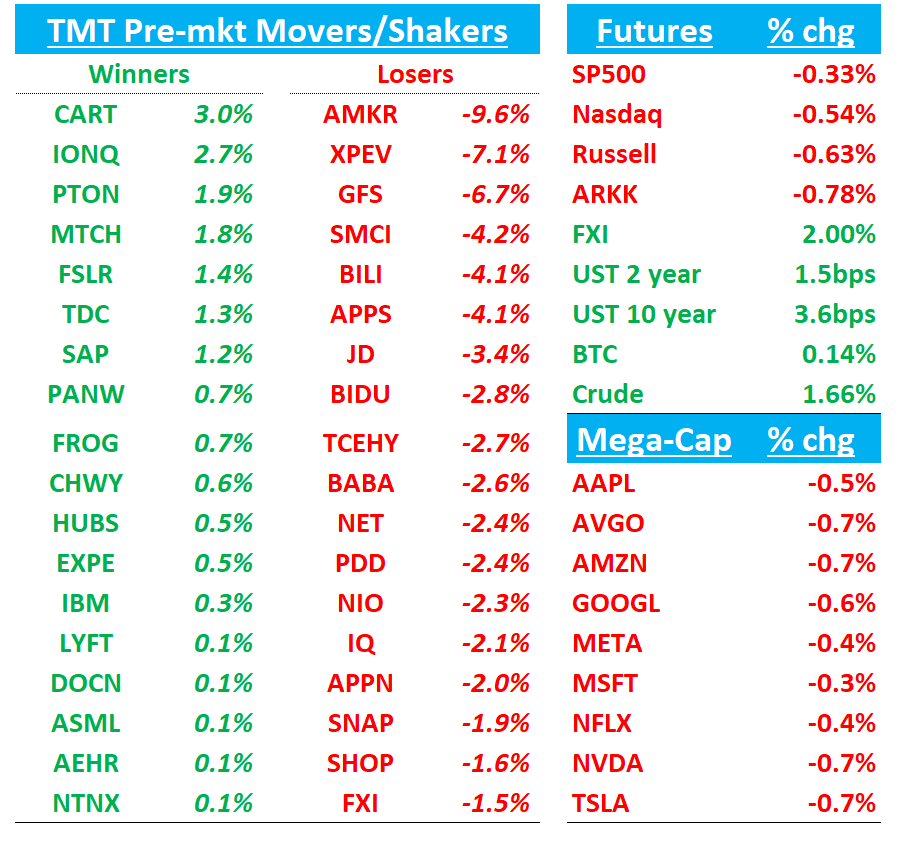 TMT Pre-mkt Movers/Shakers

| Winners | | Losers | |
|---|---|---|---|
| CART | 3.0% | AMKR | -9.6% |
| IONQ | 2.7% | XPEV | -7.1% |
| PTON | 1.9% | GFS | -6.7% |
| MTCH | 1.8% | SMCI | -4.2% |
| FSLR | 1.4% | BILI | -4.1% |
| TDC | 1.3% | APPS | -4.1% |
| SAP | 1.2% | JD | -3.4% |
| PANW | 0.7% | BIDU | -2.8% |
| FROG | 0.7% | TCEHY | -2.7% |
| CHWY | 0.6% | BABA | -2.6% |
| HUBS | 0.5% | NET | -2.4% |
| EXPE | 0.5% | PDD | -2.4% |
| IBM | 0.3% | NIO | -2.3% |
| LYFT | 0.1% | IQ | -2.1% |
| DOCN | 0.1% | APPN | -2.0% |
| ASML | 0.1% | SNAP | -1.9% |
| AEHR | 0.1% | SHOP | -1.6% |
| NTNX | 0.1% | FXI | -1.5% |

| Futures | % chg |
|---|---|
| SP500 | -0.33% |
| Nasdaq | -0.54% |
| Russell | -0.63% |
| ARKK | -0.78% |
| FXI | 2.00% |
| UST 2 year | 1.5bps |
| UST 10 year | 3.6bps |
| BTC | 0.14% |
| Crude | 1.66% |

| Mega-Cap | % chg |
|---|---|
| AAPL | -0.5% |
| AVGO | -0.7% |
| AMZN | -0.7% |
| GOOGL | -0.6% |
| META | -0.4% |
| MSFT | -0.3% |
| NFLX | -0.4% |
| NVDA | -0.7% |
| TSLA | -0.7% |